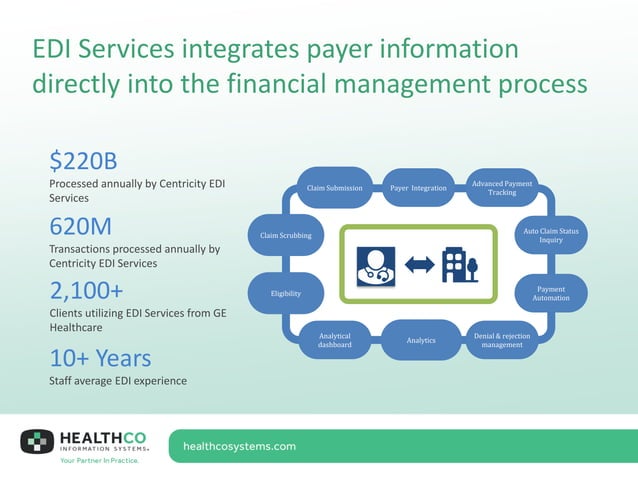 EDI Services integrates payer information directly into the financial management process

$220B
Processed annually by Centricity EDI Services

620M
Transactions processed annually by Centricity EDI Services

2,100+
Clients utilizing EDI Services from GE Healthcare

10+ Years
Staff average EDI experience

Claim Submission
Payer Integration
Advanced Payment Tracking
Auto Claim Status Inquiry
Payment Automation
Denial & rejection management
Analytics
Analytical dashboard
Eligibility
Claim Scrubbing

HEALTHCO
INFORMATION SYSTEMS
Your Partner In Practice.

healthcosystems.com